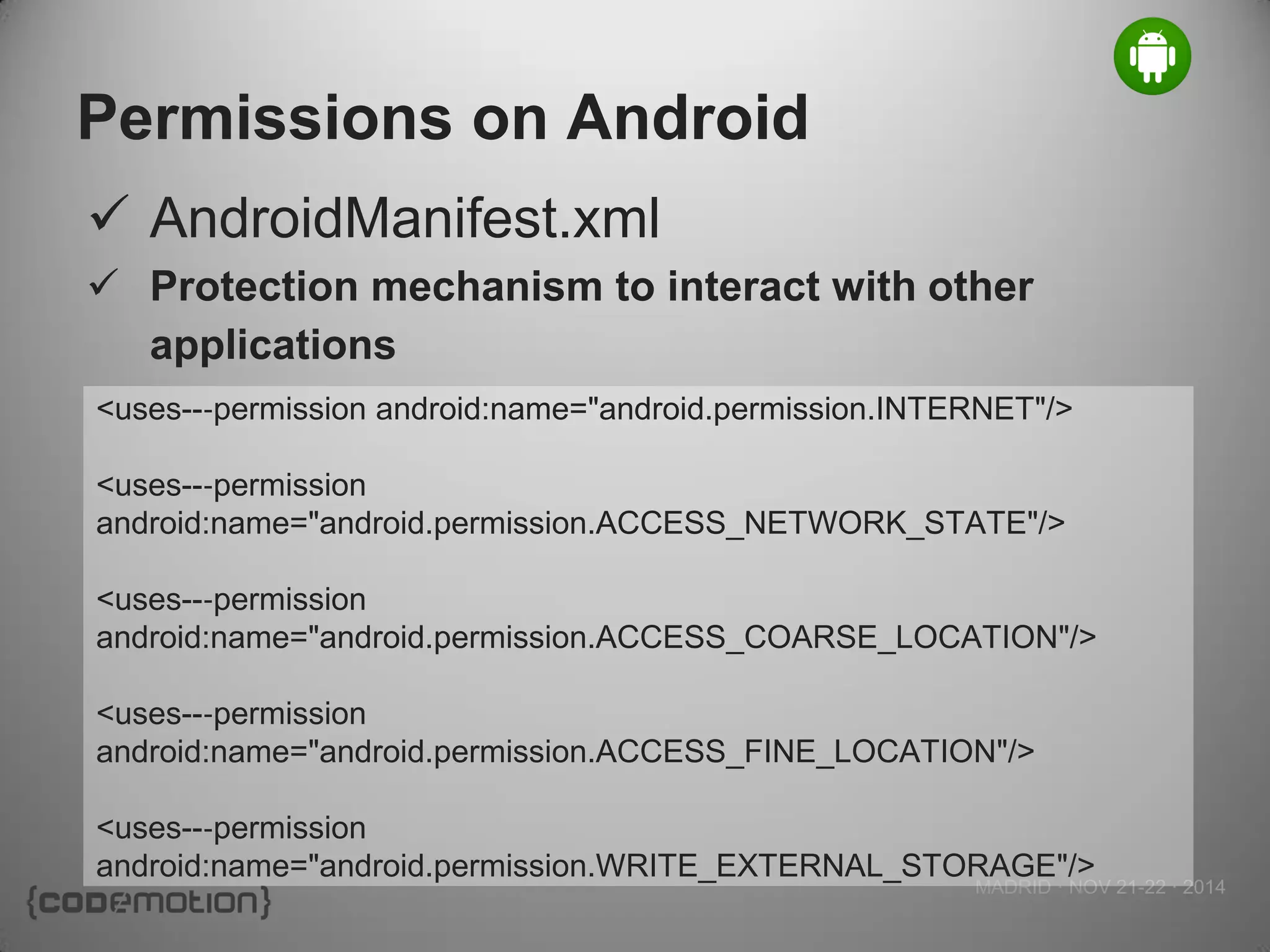 Permissions on Android

✓ AndroidManifest.xml

✓ Protection mechanism to interact with other applications

<uses---permission android:name="android.permission.INTERNET"/>

<uses---permission android:name="android.permission.ACCESS_NETWORK_STATE"/>

<uses---permission android:name="android.permission.ACCESS_COARSE_LOCATION"/>

<uses---permission android:name="android.permission.ACCESS_FINE_LOCATION"/>

<uses---permission android:name="android.permission.WRITE_EXTERNAL_STORAGE"/>

{codemotion}

MADRID · NOV 21-22 · 2014